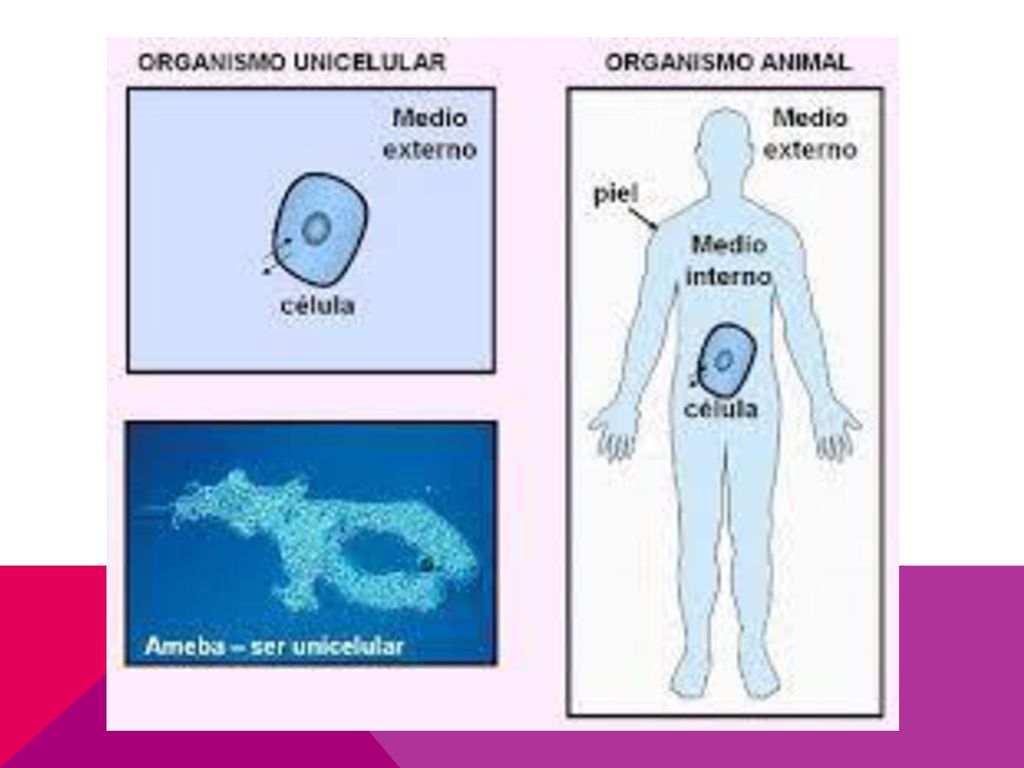 ORGANISMO UNICELULAR

Medio externo

célula

Ameba – ser unicelular

ORGANISMO ANIMAL

Medio externo

piel

Medio interno

célula